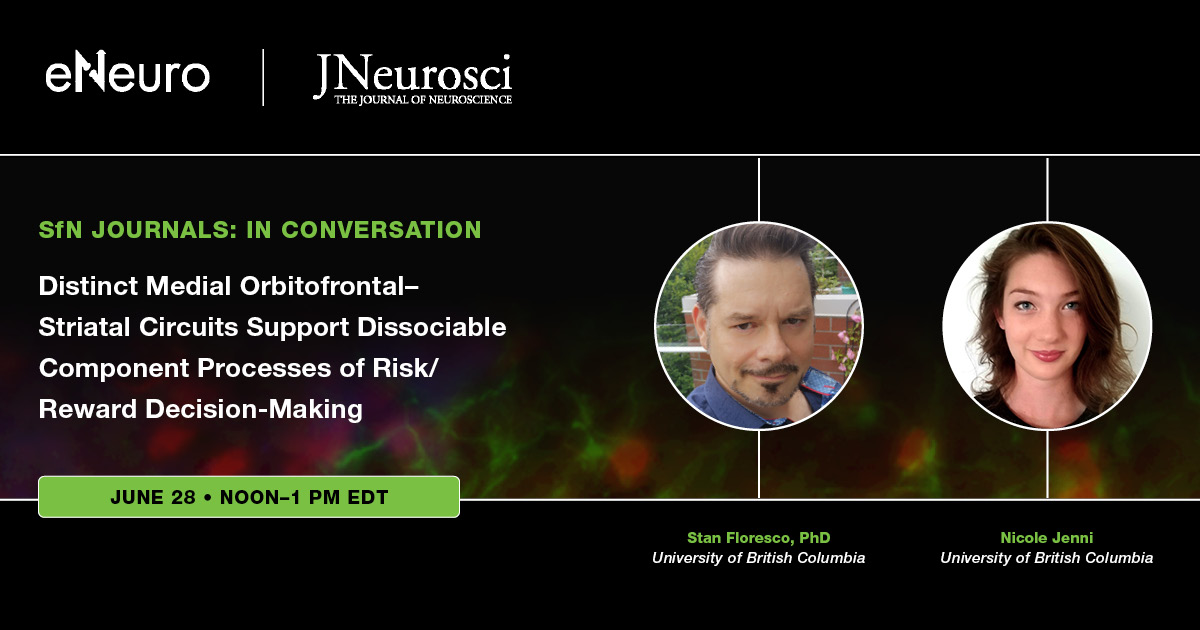 eNeuro

JNeurosci
THE JOURNAL OF NEUROSCIENCE

SfN JOURNALS: IN CONVERSATION

Distinct Medial Orbitofrontal–Striatal Circuits Support Dissociable Component Processes of Risk/Reward Decision-Making

JUNE 28 • NOON–1 PM EDT

Stan Floresco, PhD
University of British Columbia

Nicole Jenni
University of British Columbia